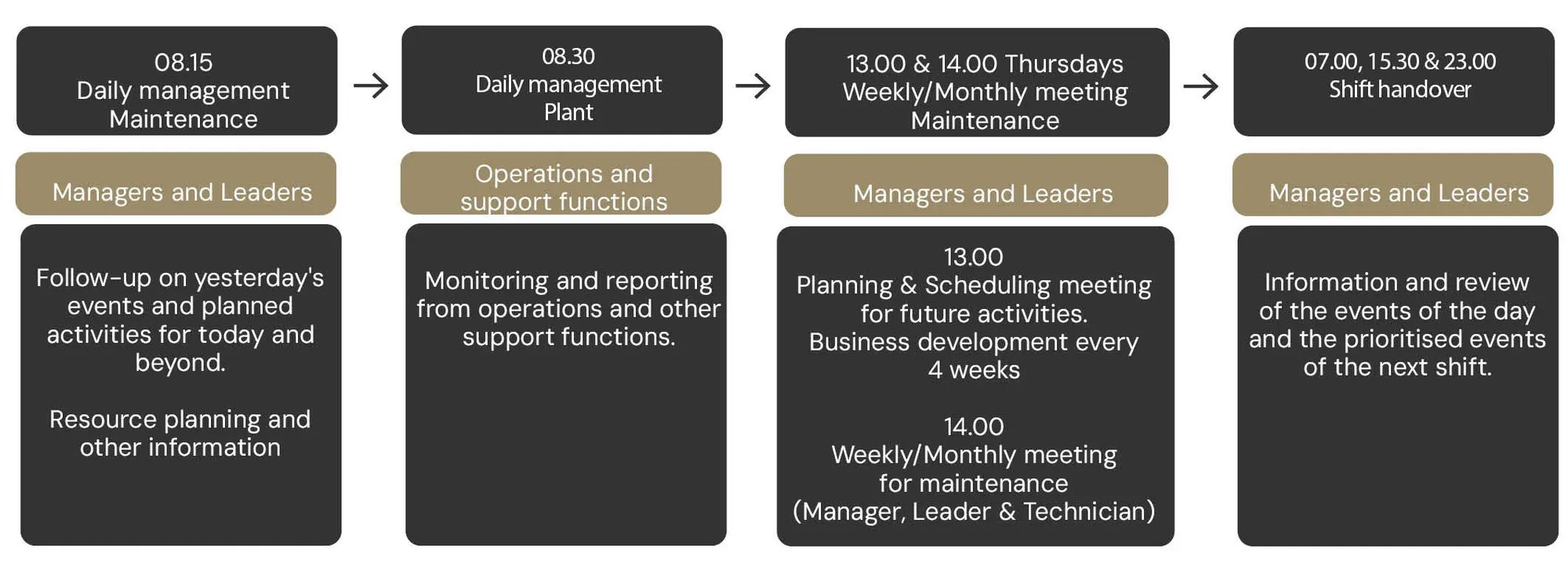 08.15
Daily management
Maintenance

Managers and Leaders

Follow-up on yesterday's events and planned activities for today and beyond.

Resource planning and other information

08.30
Daily management
Plant

Operations and support functions

Monitoring and reporting from operations and other support functions.

13.00 & 14.00 Thursdays
Weekly/Monthly meeting
Maintenance

Managers and Leaders

13.00
Planning & Scheduling meeting for future activities.
Business development every 4 weeks

14.00
Weekly/Monthly meeting for maintenance
(Manager, Leader & Technician)

07.00, 15.30 & 23.00
Shift handover

Managers and Leaders

Information and review of the events of the day and the prioritised events of the next shift.